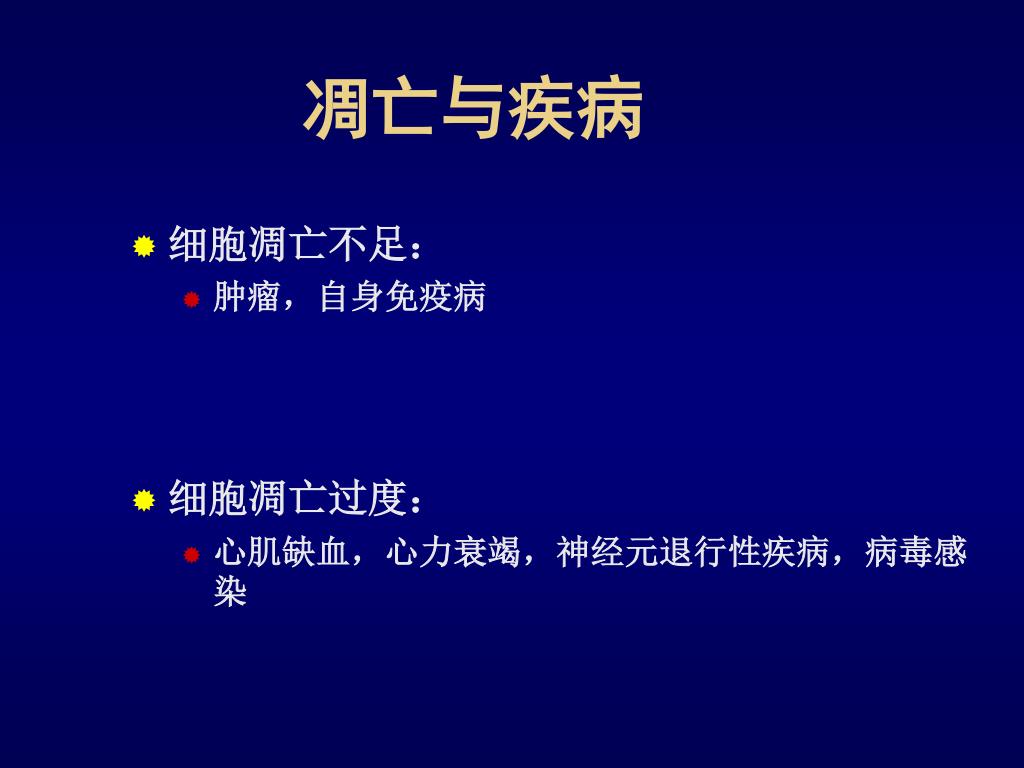 凋亡与疾病

细胞凋亡不足：
肿瘤，自身免疫病

细胞凋亡过度：
心肌缺血，心力衰竭，神经元退行性疾病，病毒感染